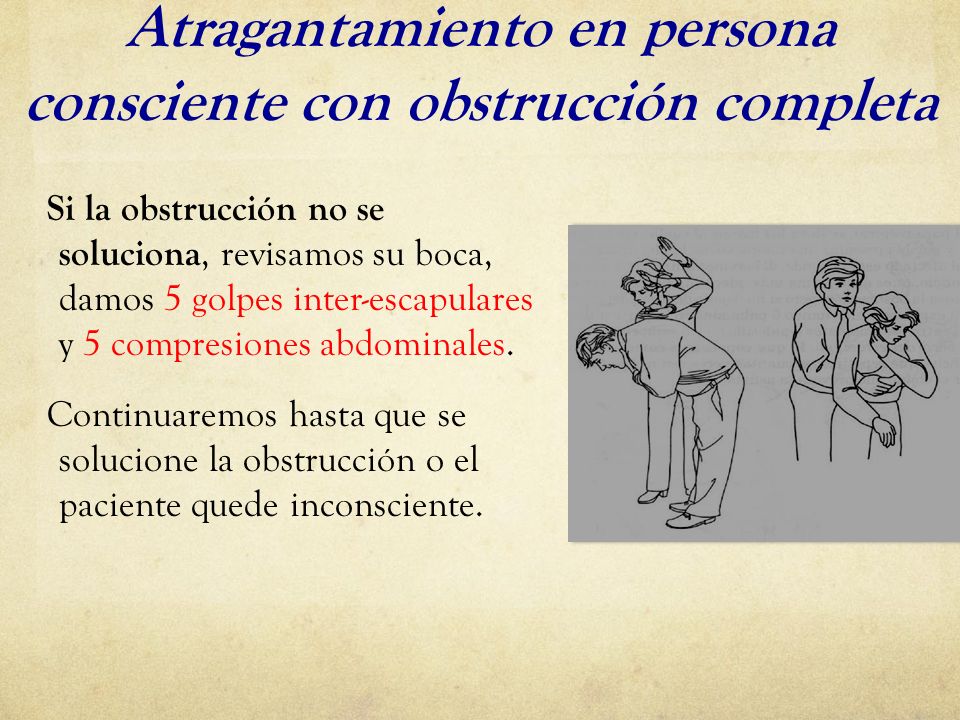 Atragantamiento en persona consciente con obstrucción completa

Si la obstrucción no se soluciona, revisamos su boca, damos 5 golpes inter-escapulares y 5 compresiones abdominales.

Continuaremos hasta que se solucione la obstrucción o el paciente quede inconsciente.